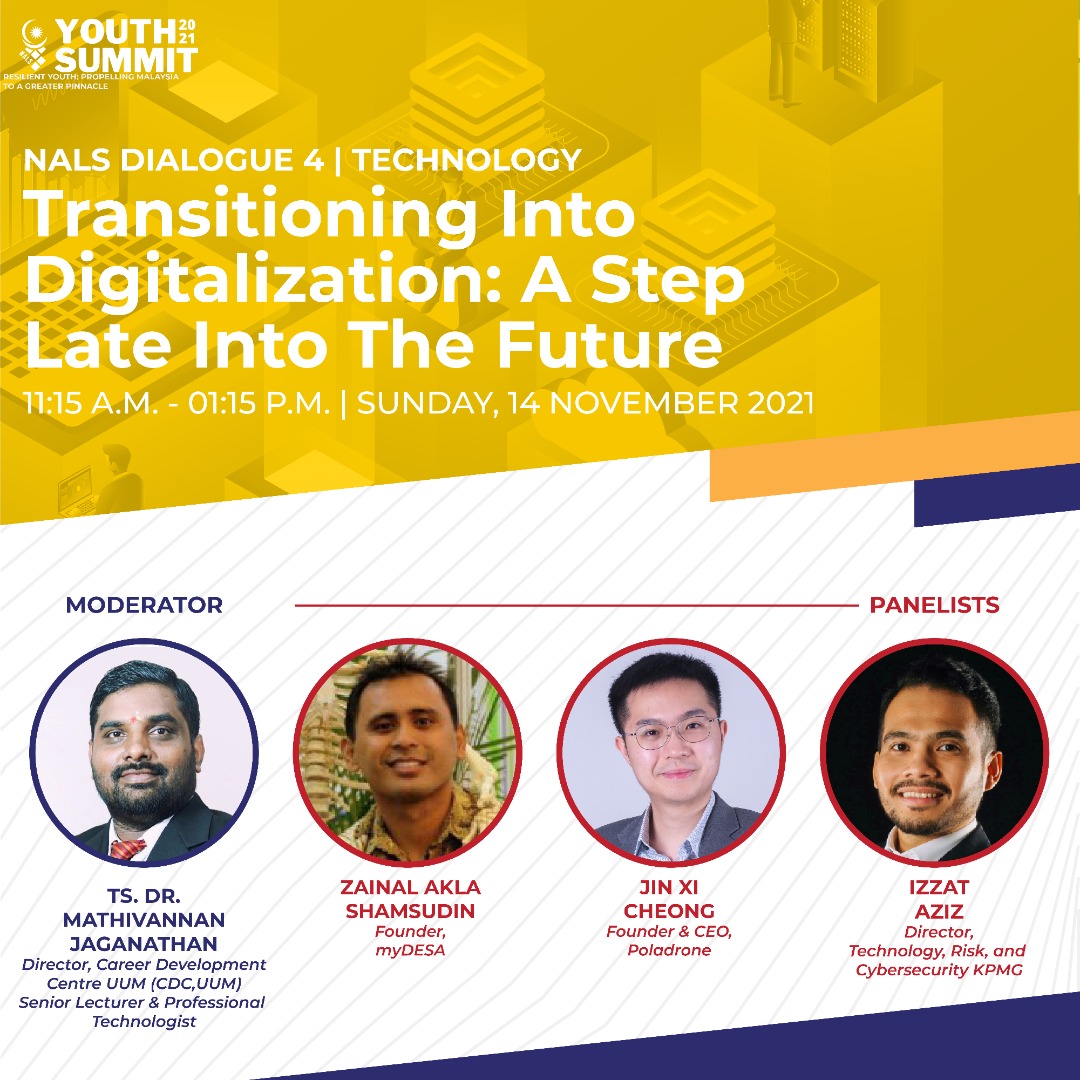 YOUTH SUMMIT 2021
RESILIENT YOUTH: PROPELLING MALAYSIA TO A GREATER PINNACLE

NALS DIALOGUE 4 | TECHNOLOGY
Transitioning Into Digitalization: A Step Late Into The Future
11:15 A.M. - 01:15 P.M. | SUNDAY, 14 NOVEMBER 2021

MODERATOR

PANELISTS

TS. DR. MATHIVANNAN JAGANATHAN
Director, Career Development Centre UUM (CDC,UUM)
Senior Lecturer & Professional Technologist

ZAINAL AKLA SHAMSUDIN
Founder, myDESA

JIN XI CHEONG
Founder & CEO, Poladrone

IZZAT AZIZ
Director, Technology, Risk, and Cybersecurity KPMG